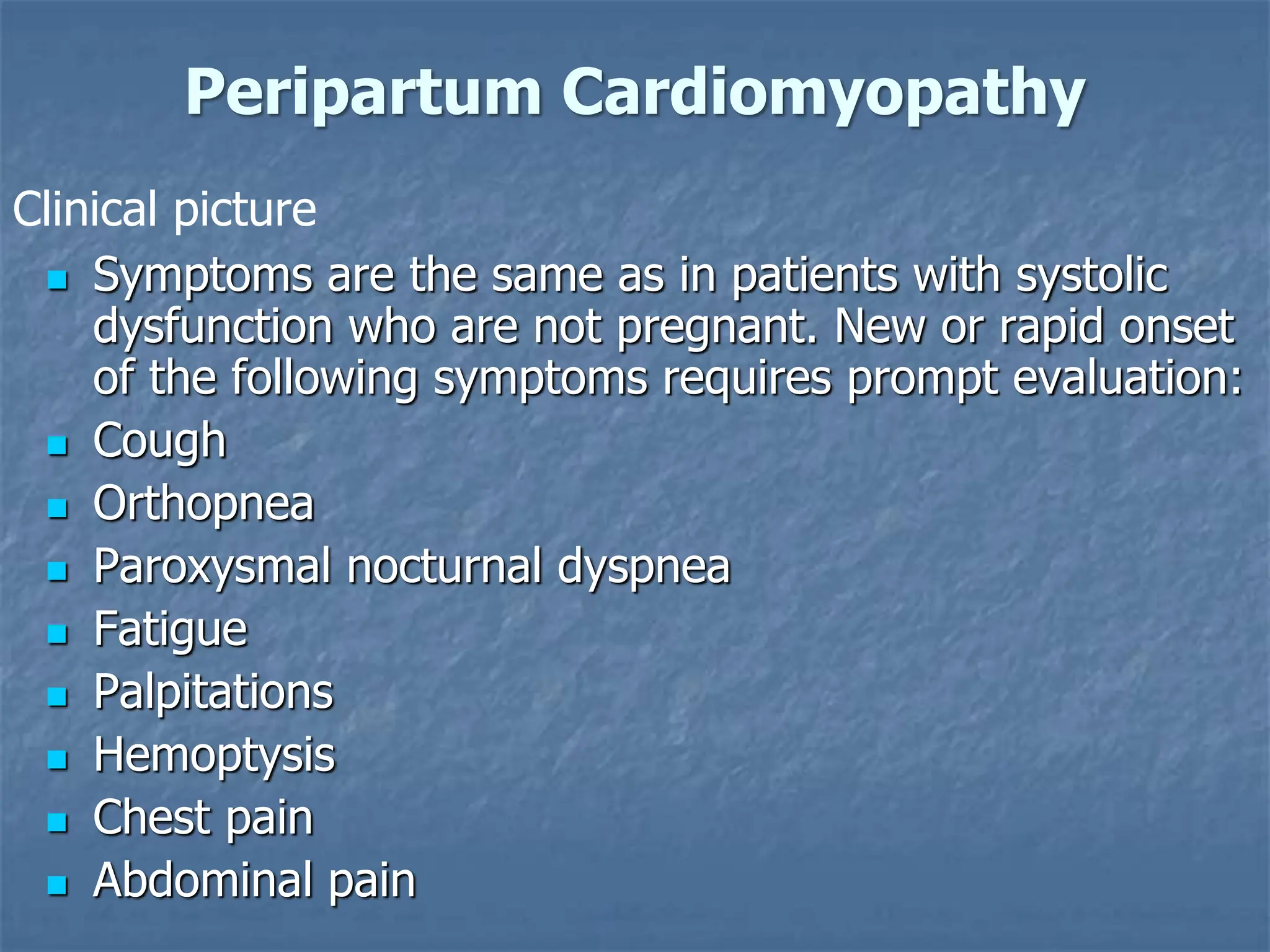 Peripartum Cardiomyopathy

Clinical picture

- Symptoms are the same as in patients with systolic dysfunction who are not pregnant. New or rapid onset of the following symptoms requires prompt evaluation:
- Cough
- Orthopnea
- Paroxysmal nocturnal dyspnea
- Fatigue
- Palpitations
- Hemoptysis
- Chest pain
- Abdominal pain